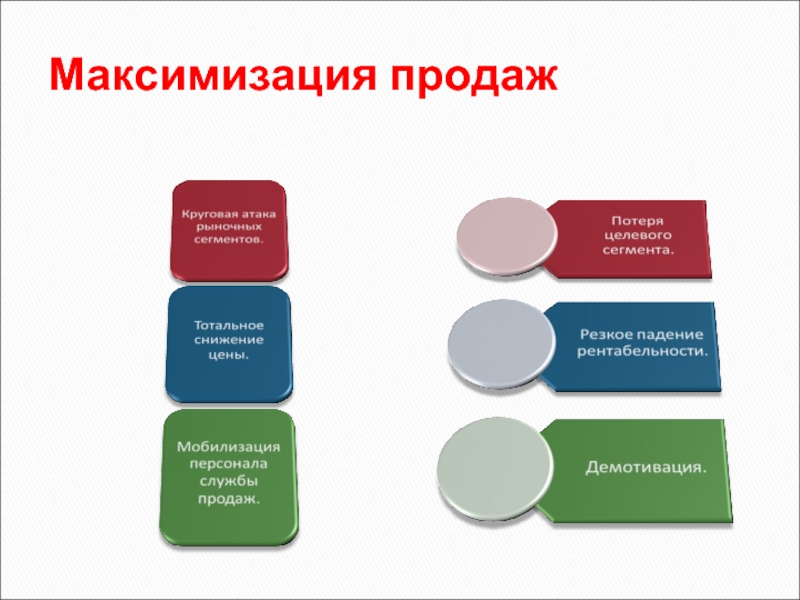 Максимизация продаж

Круговая атака рыночных сегментов.

Тотальное снижение цены.

Мобилизация персонала службы продаж.

Потеря целевого сегмента.

Резкое падение рентабельности.

Демотивация.